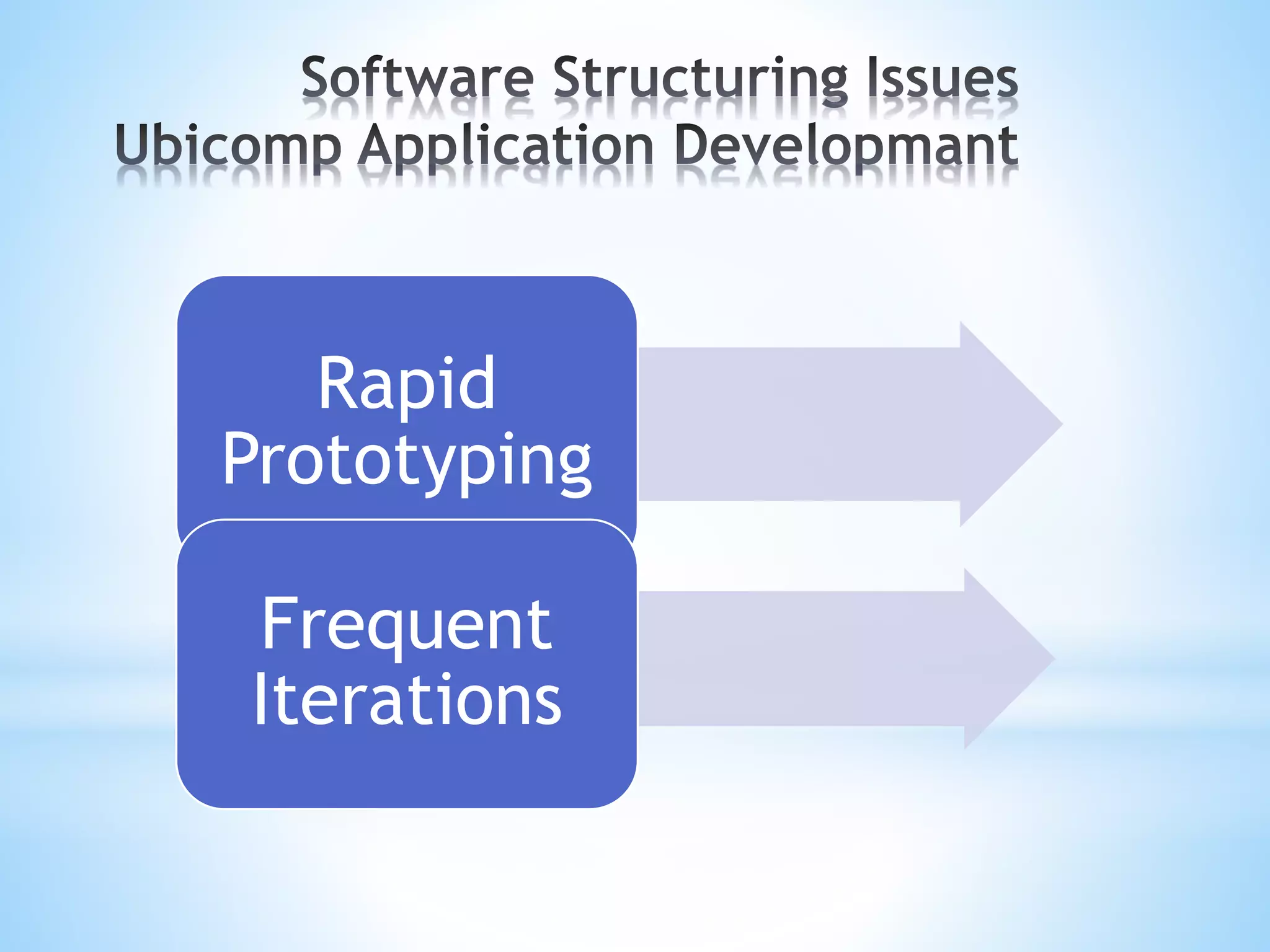 Software Structuring Issues
Ubicomp Application Developmant

Rapid Prototyping

Frequent Iterations